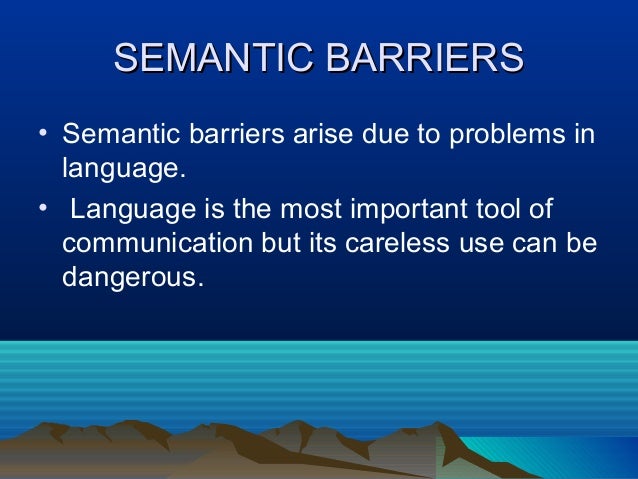 SEMANTIC BARRIERS

• Semantic barriers arise due to problems in language.

• Language is the most important tool of communication but its careless use can be dangerous.